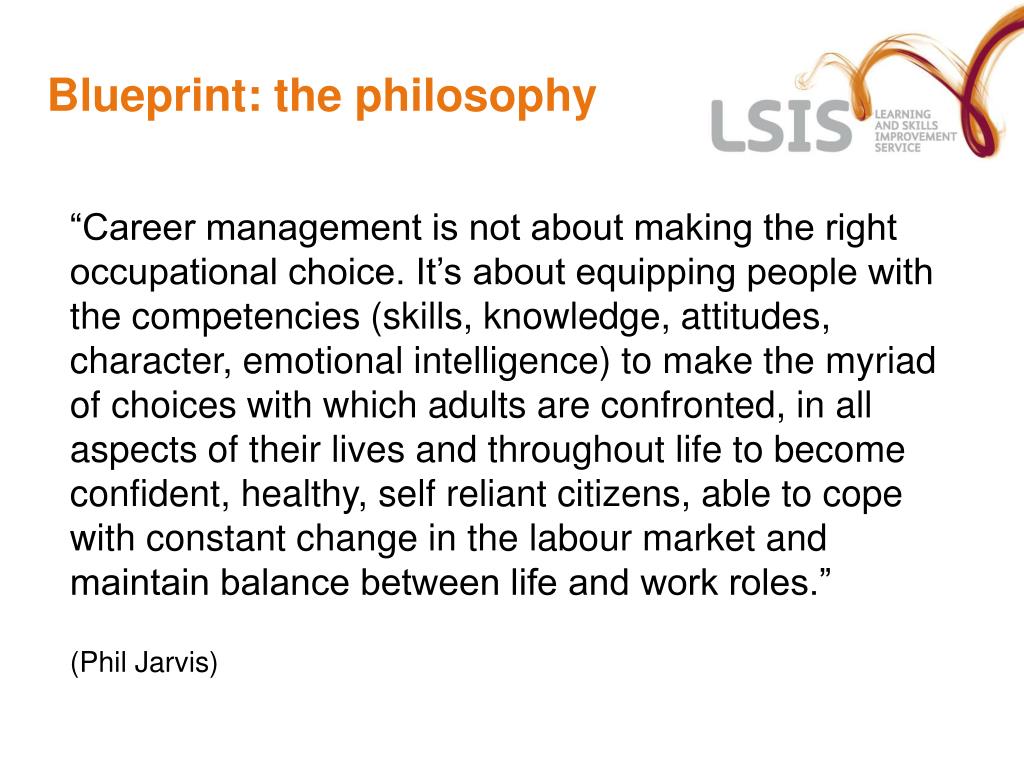 Blueprint: the philosophy

LSIS LEARNING AND SKILLS IMPROVEMENT SERVICE

“Career management is not about making the right occupational choice. It’s about equipping people with the competencies (skills, knowledge, attitudes, character, emotional intelligence) to make the myriad of choices with which adults are confronted, in all aspects of their lives and throughout life to become confident, healthy, self reliant citizens, able to cope with constant change in the labour market and maintain balance between life and work roles.”

(Phil Jarvis)